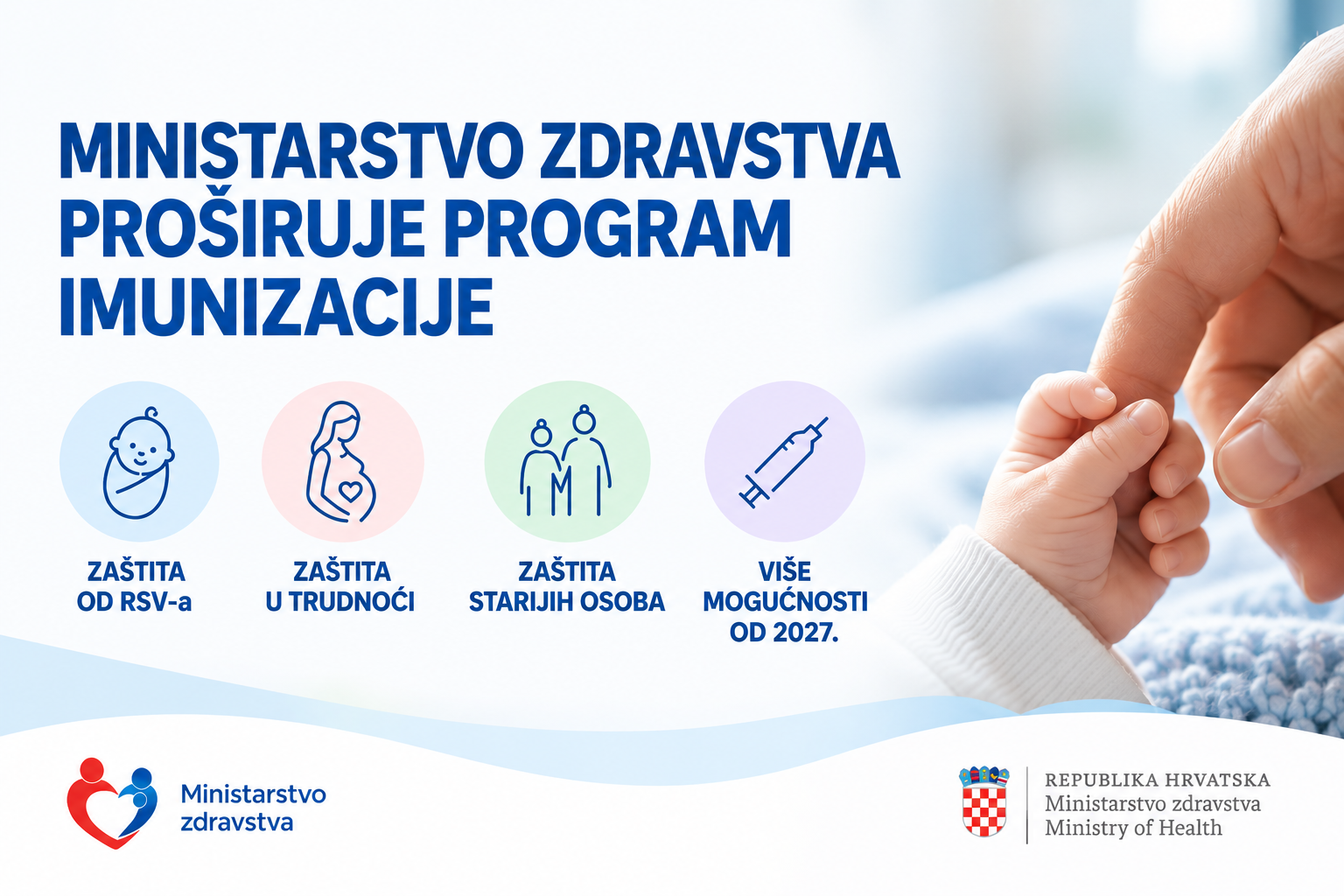 MINISTARSTVO ZDRAVSTVA PROŠIRUJE PROGRAM IMUNIZACIJE

ZAŠTITA OD RSV-a

ZAŠTITA U TRUDNOĆI

ZAŠTITA STARIJIH OSOBA

VIŠE MOGUĆNOSTI OD 2027.

Ministarstvo zdravstva

REPUBLIKA HRVATSKA
Ministarstvo zdravstva
Ministry of Health